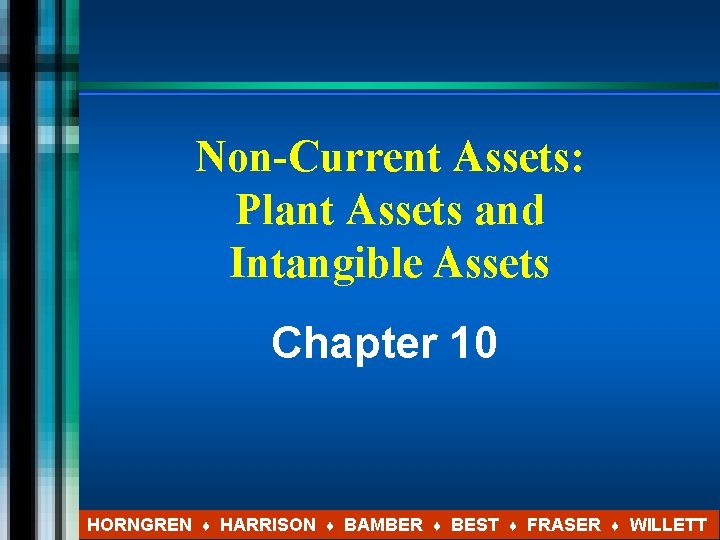 Non-Current Assets:
Plant Assets and
Intangible Assets

Chapter 10

HORNGREN ♦ HARRISON ♦ BAMBER ♦ BEST ♦ FRASER ♦ WILLETT